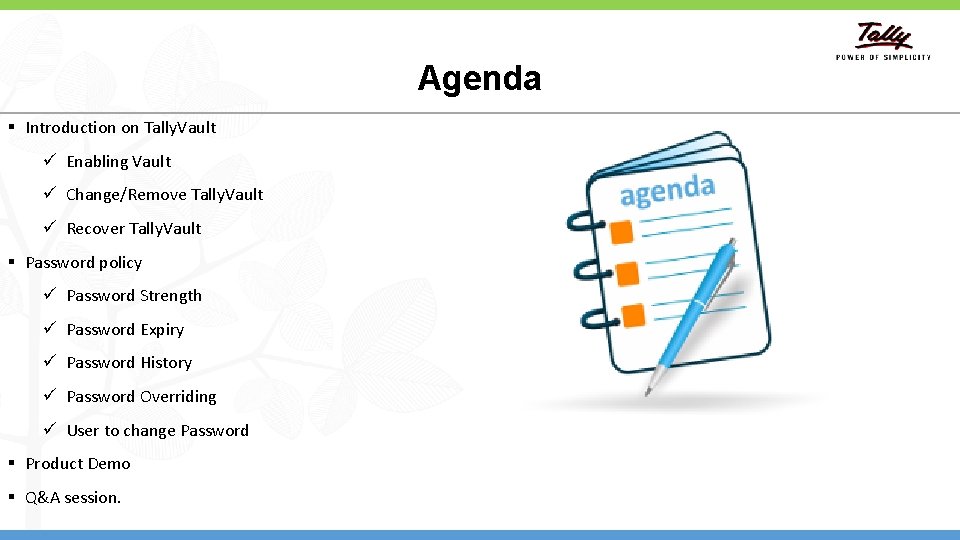 Tally
POWER OF SIMPLICITY

Agenda

▪ Introduction on Tally.Vault
✓ Enabling Vault
✓ Change/Remove Tally.Vault
✓ Recover Tally.Vault
▪ Password policy
✓ Password Strength
✓ Password Expiry
✓ Password History
✓ Password Overriding
✓ User to change Password
▪ Product Demo
▪ Q&A session.

agenda